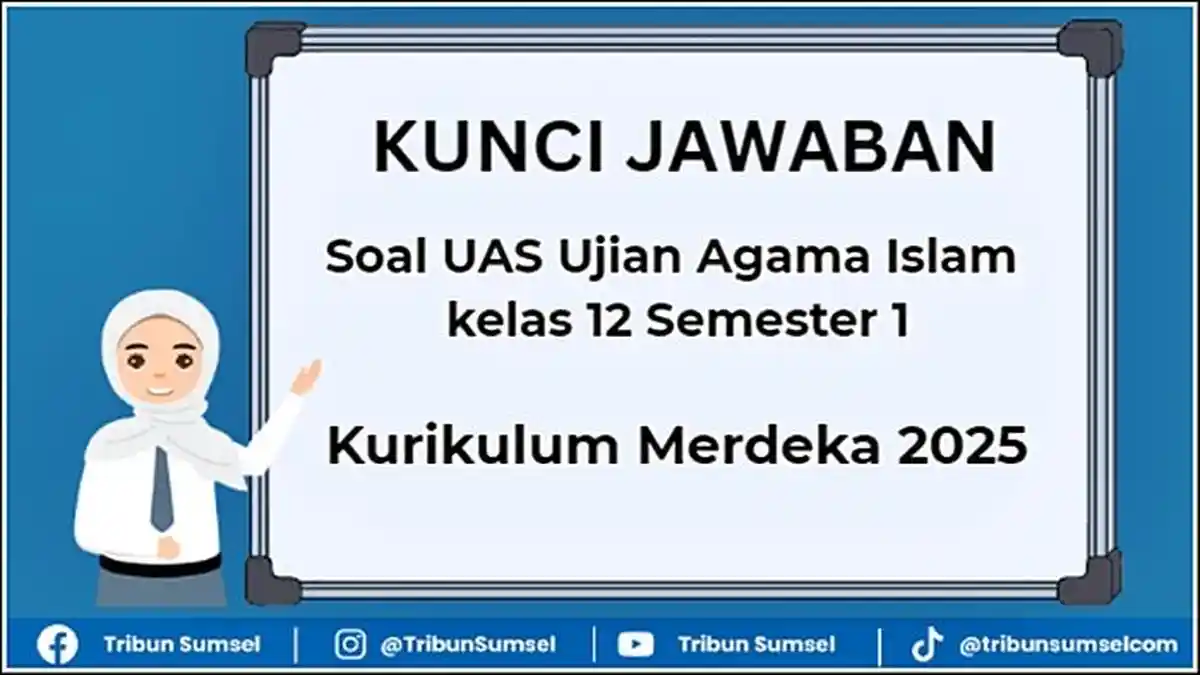 KUNCI JAWABAN

Soal UAS Ujian Agama Islam kelas 12 Semester 1

Kurikulum Merdeka 2025

Tribun Sumsel | @TribunSumsel | Tribun Sumsel | @tribunsumselcom